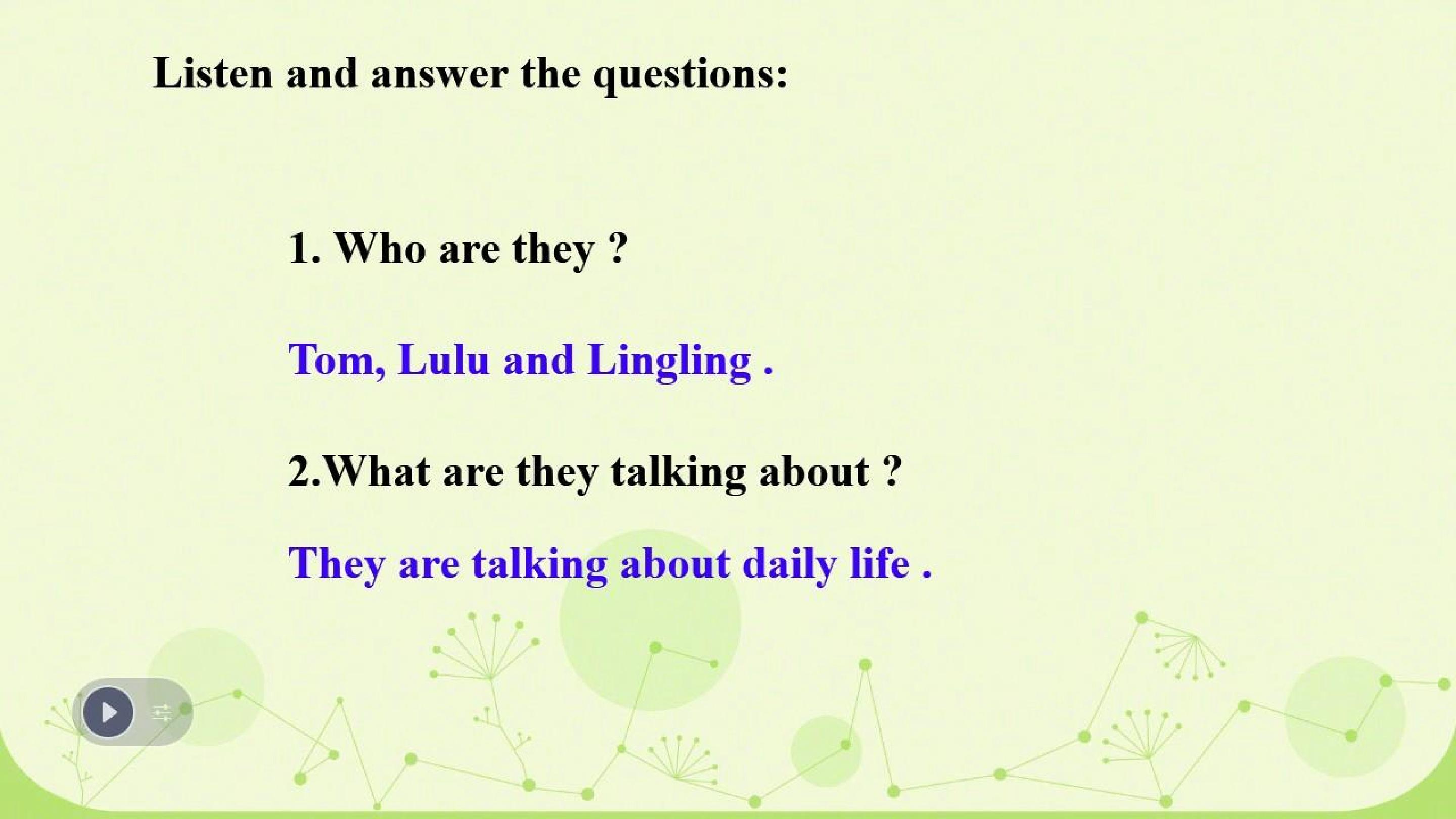 Listen and answer the questions:

1. Who are they ?

Tom, Lulu and Lingling .

2.What are they talking about ?

They are talking about daily life .